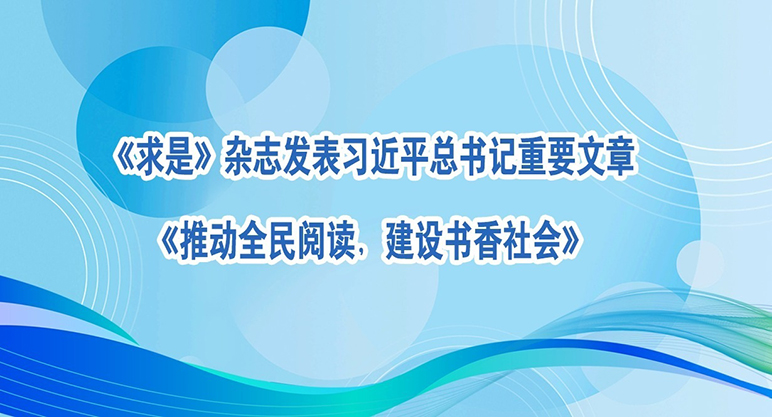 《求是》杂志发表习近平总书记重要文章

《推动全民阅读，建设书香社会》